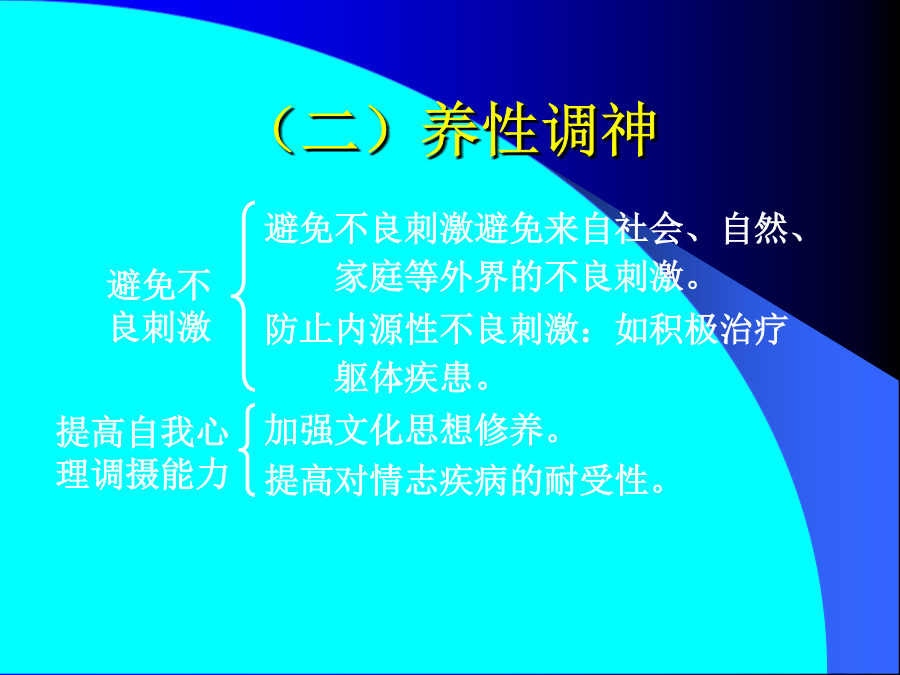 （二）养性调神

避免不良刺激

避免不良刺激避免来自社会、自然、家庭等外界的不良刺激。

防止内源性不良刺激：如积极治疗躯体疾患。

提高自我心理调摄能力

加强文化思想修养。

提高对情志疾病的耐受性。